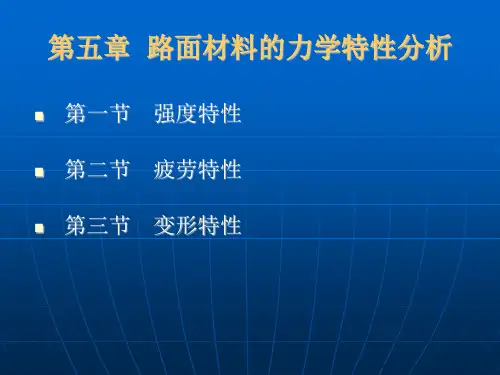 第五章 路面材料的力学特性分析

第一节 强度特性

第二节 疲劳特性

第三节 变形特性